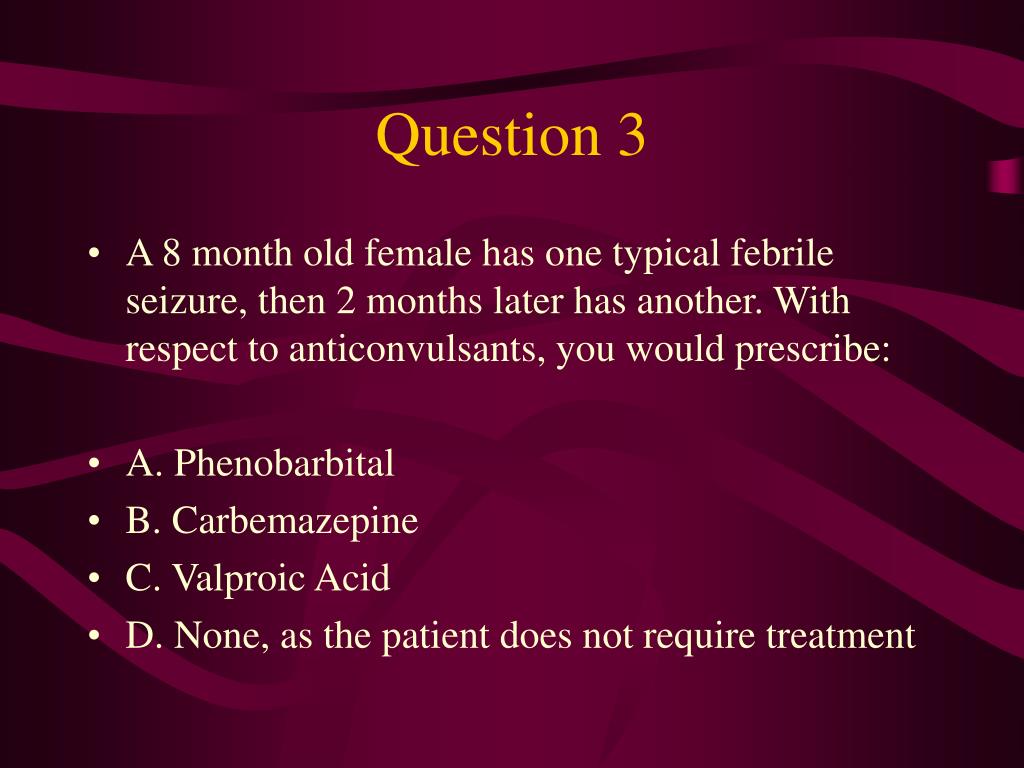 Question 3

• A 8 month old female has one typical febrile seizure, then 2 months later has another. With respect to anticonvulsants, you would prescribe:

• A. Phenobarbital
• B. Carbemazepine
• C. Valproic Acid
• D. None, as the patient does not require treatment